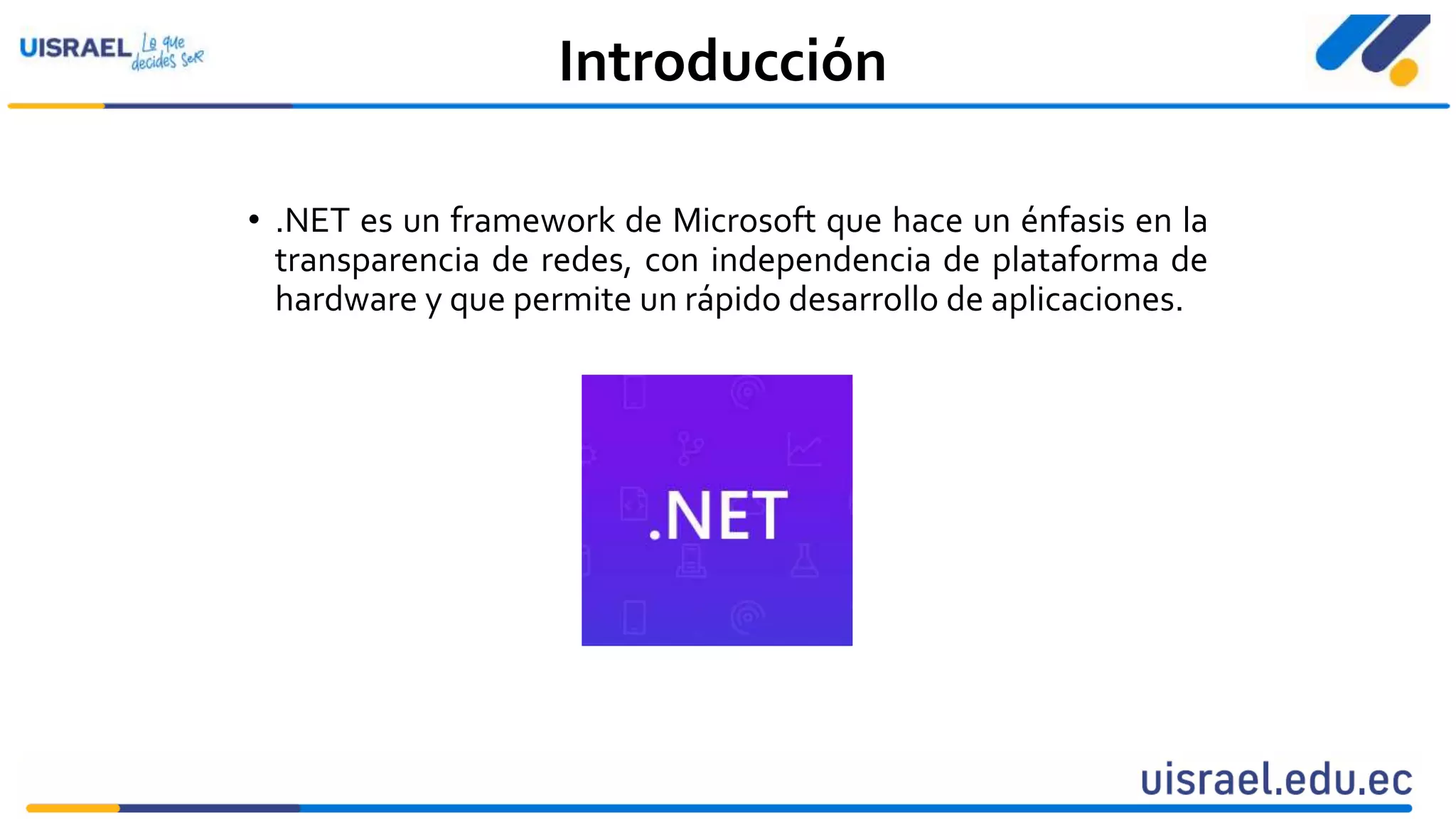 UISRAEL Lo que decides seR

Introducción

• .NET es un framework de Microsoft que hace un énfasis en la transparencia de redes, con independencia de plataforma de hardware y que permite un rápido desarrollo de aplicaciones.

.NET

uisrael.edu.ec